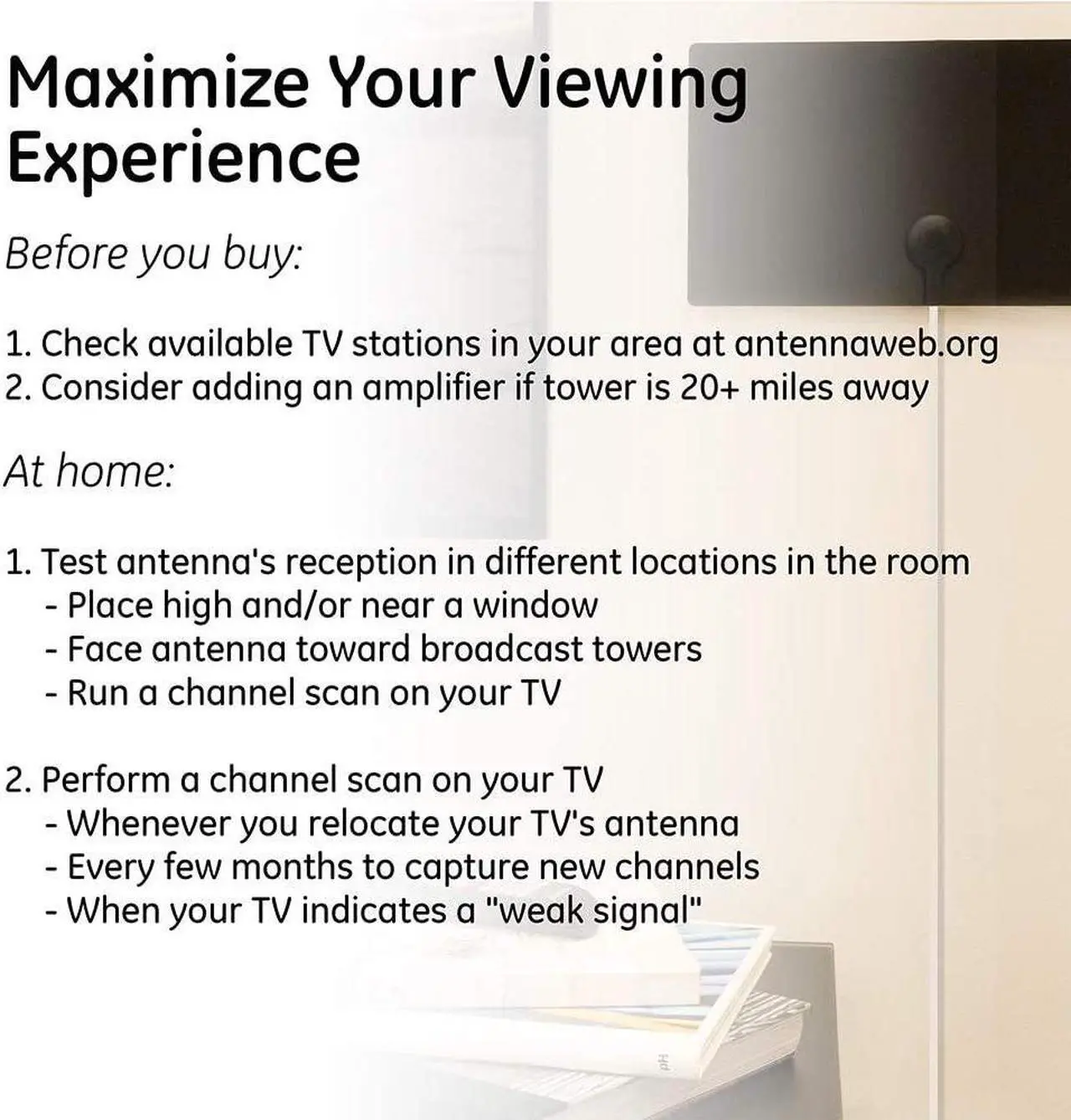 Maximize Your Viewing Experience

Before you buy:

1. Check available TV stations in your area at antennaweb.org
2. Consider adding an amplifier if tower is 20+ miles away

At home:

1. Test antenna's reception in different locations in the room
- Place high and/or near a window
- Face antenna toward broadcast towers
- Run a channel scan on your TV

2. Perform a channel scan on your TV
- Whenever you relocate your TV's antenna
- Every few months to capture new channels
- When your TV indicates a "weak signal"

pH